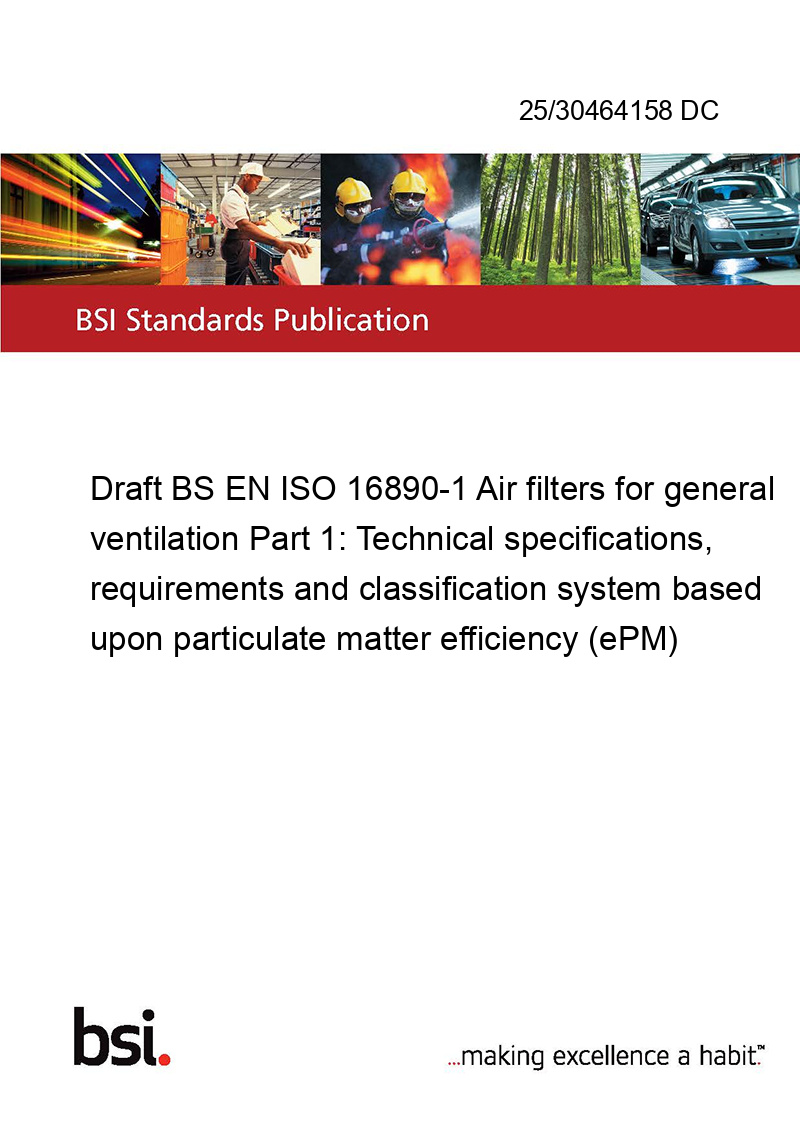 25/30464158 DC

BSI Standards Publication

Draft BS EN ISO 16890-1 Air filters for general ventilation Part 1: Technical specifications, requirements and classification system based upon particulate matter efficiency (ePM)

bsi.

...making excellence a habit.™